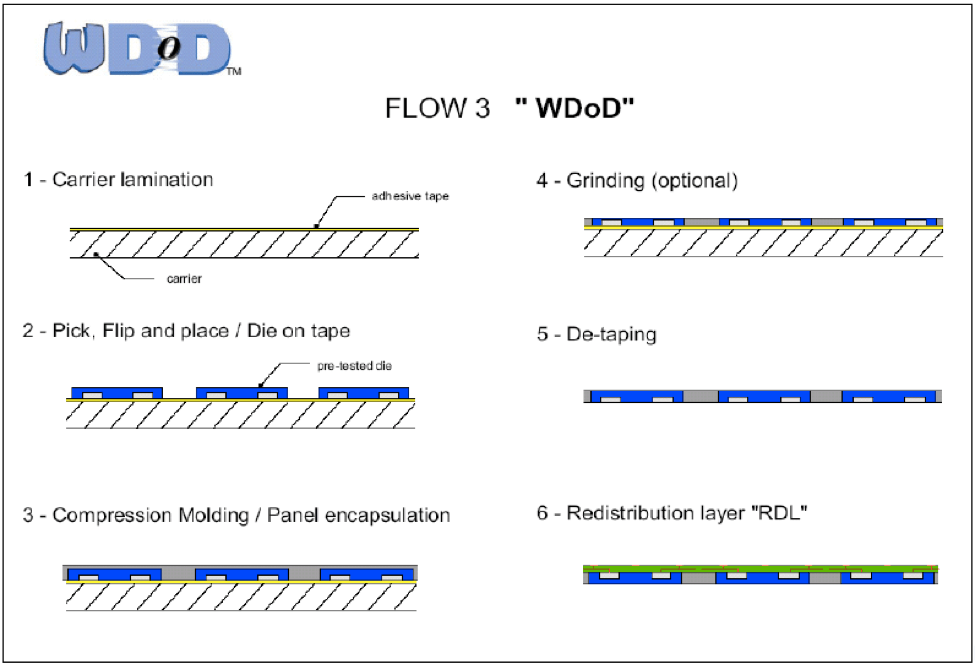 WDoD™

FLOW 3 " WDoD"

1 - Carrier lamination

adhesive tape

carrier

2 - Pick, Flip and place / Die on tape

pre-tested die

3 - Compression Molding / Panel encapsulation

4 - Grinding (optional)

5 - De-taping

6 - Redistribution layer "RDL"